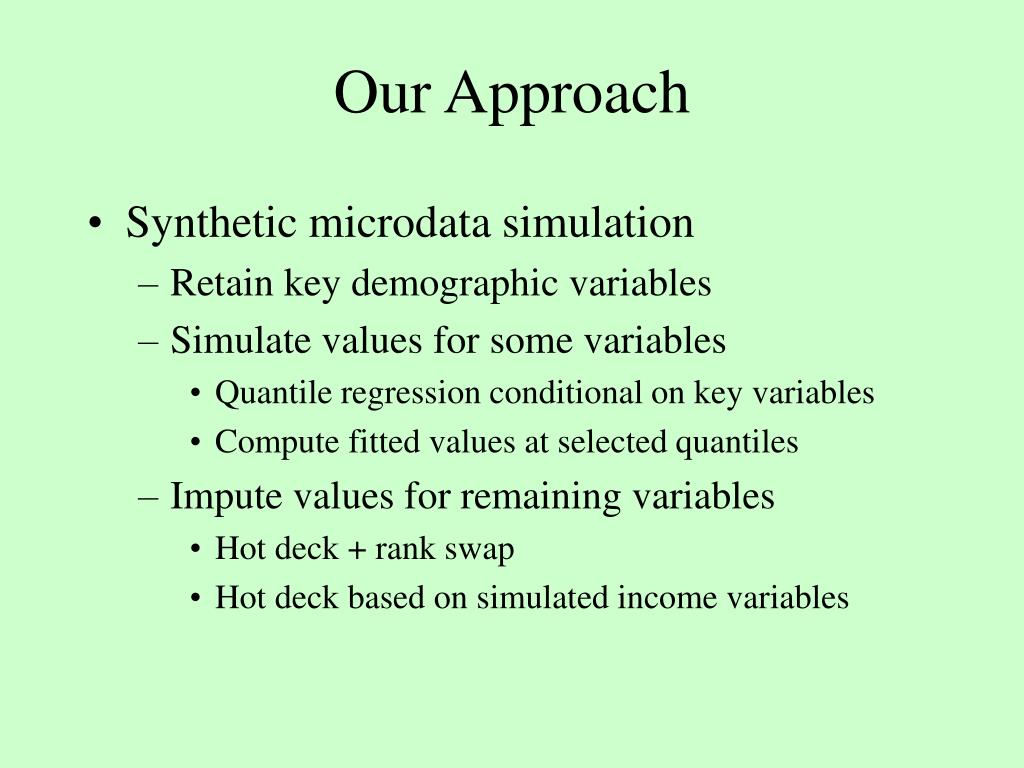 Our Approach

• Synthetic microdata simulation
– Retain key demographic variables
– Simulate values for some variables
• Quantile regression conditional on key variables
• Compute fitted values at selected quantiles
– Impute values for remaining variables
• Hot deck + rank swap
• Hot deck based on simulated income variables